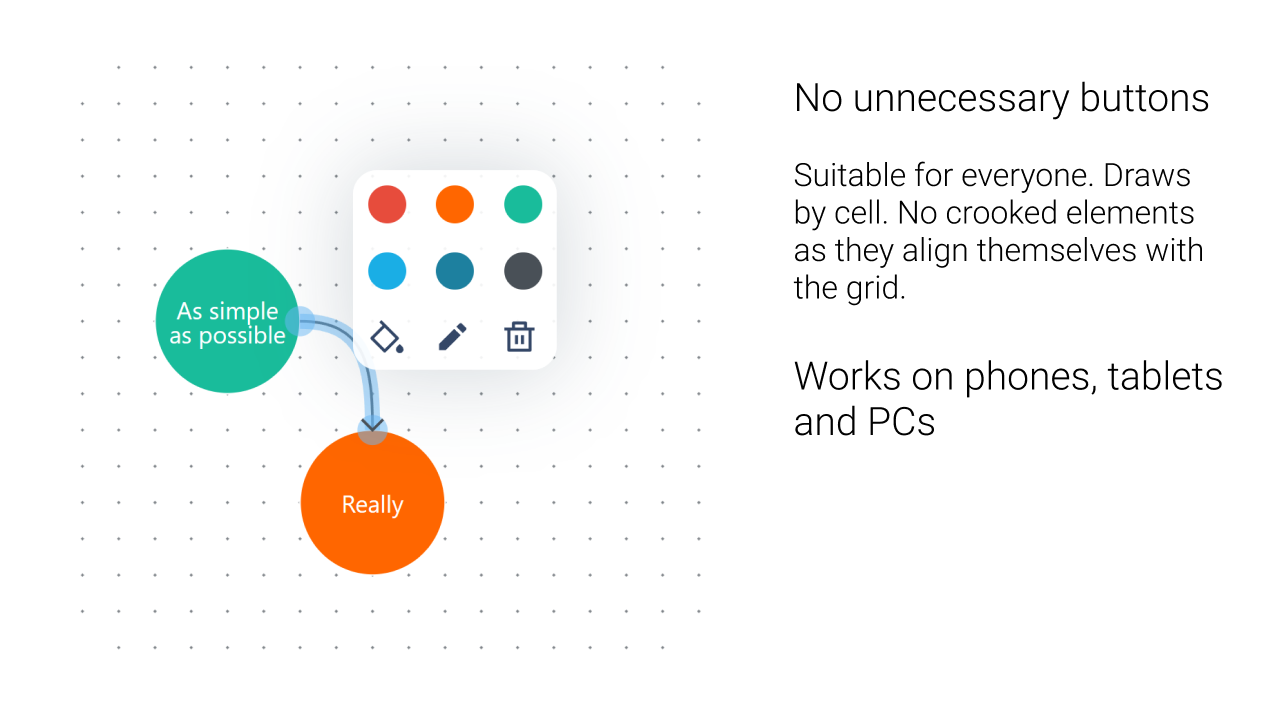 As simple as possible

Really

No unnecessary buttons

Suitable for everyone. Draws by cell. No crooked elements as they align themselves with the grid.

Works on phones, tablets and PCs